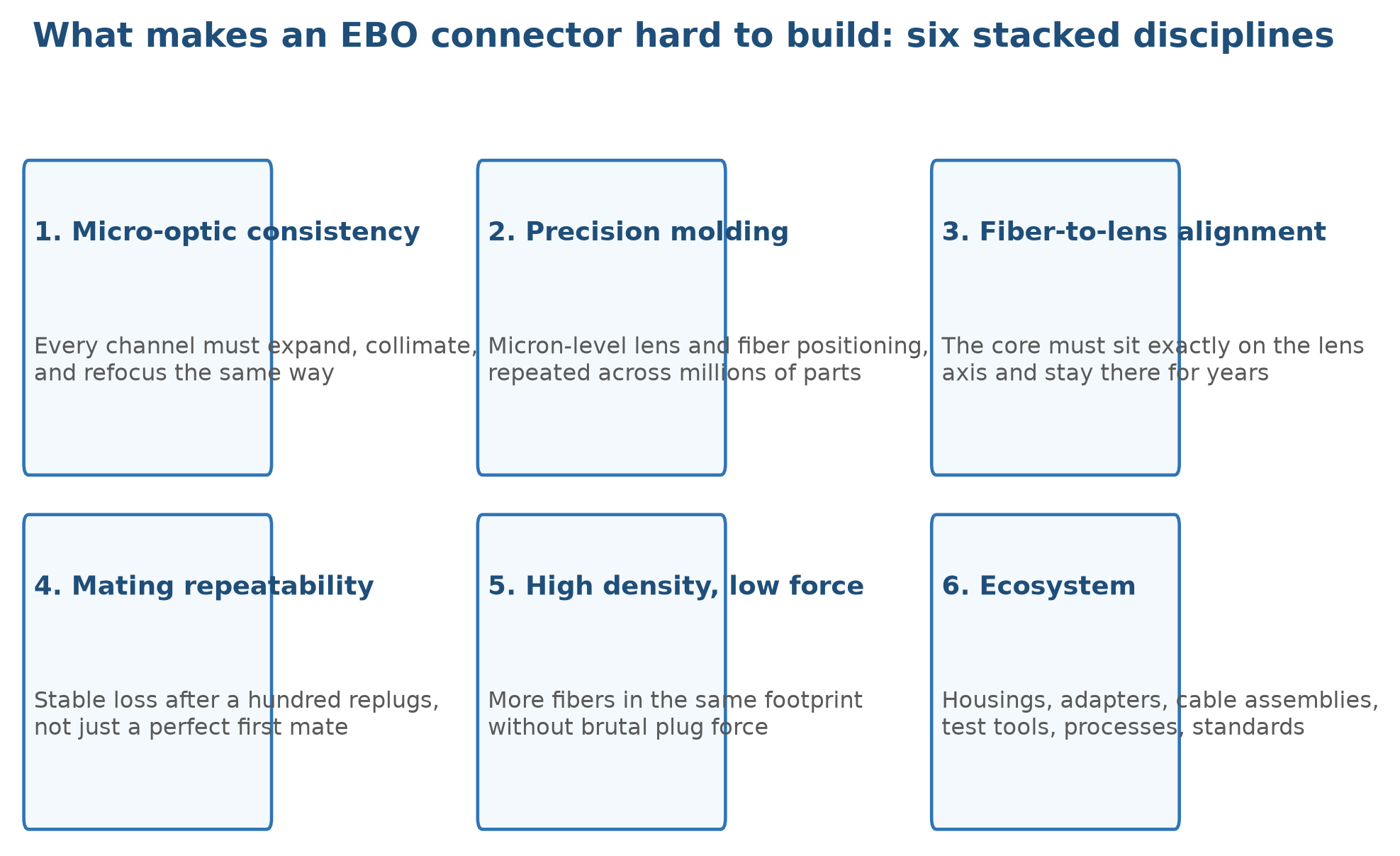 What makes an EBO connector hard to build: six stacked disciplines

1. Micro-optic consistency

Every channel must expand, collimate, and refocus the same way

2. Precision molding

Micron-level lens and fiber positioning, repeated across millions of parts

3. Fiber-to-lens alignment

The core must sit exactly on the lens axis and stay there for years

4. Mating repeatability

Stable loss after a hundred replugs, not just a perfect first mate

5. High density, low force

More fibers in the same footprint without brutal plug force

6. Ecosystem

Housings, adapters, cable assemblies, test tools, processes, standards